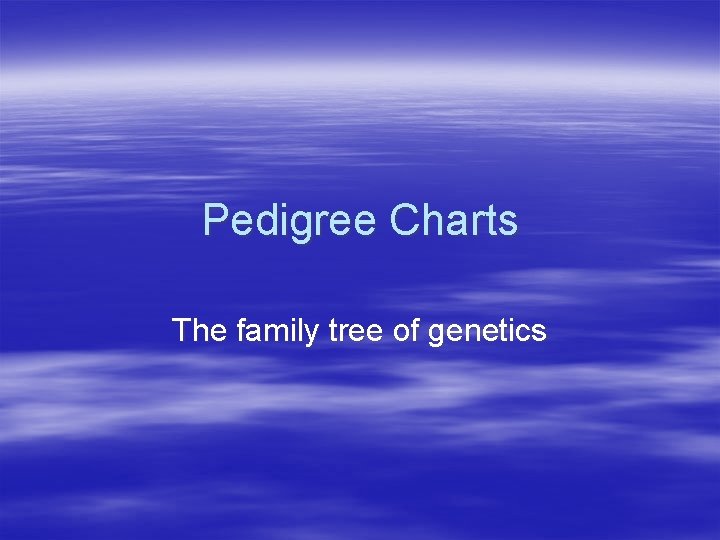 Pedigree Charts

The family tree of genetics